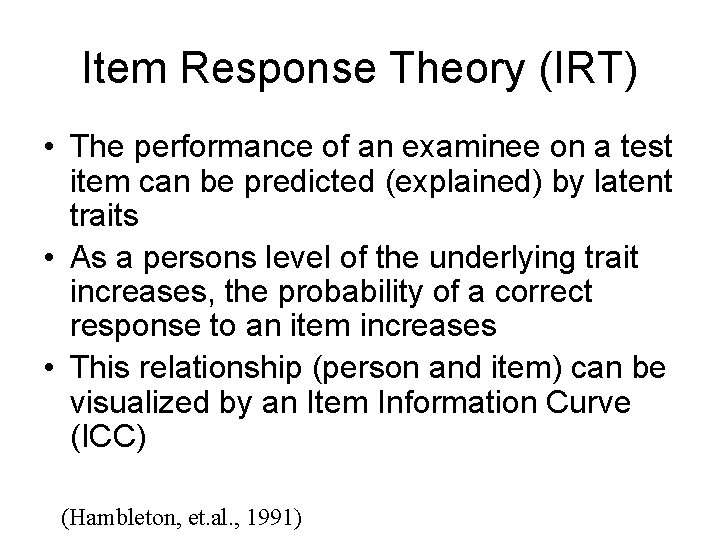 Item Response Theory (IRT)

• The performance of an examinee on a test item can be predicted (explained) by latent traits
• As a persons level of the underlying trait increases, the probability of a correct response to an item increases
• This relationship (person and item) can be visualized by an Item Information Curve (ICC)

(Hambleton, et.al., 1991)